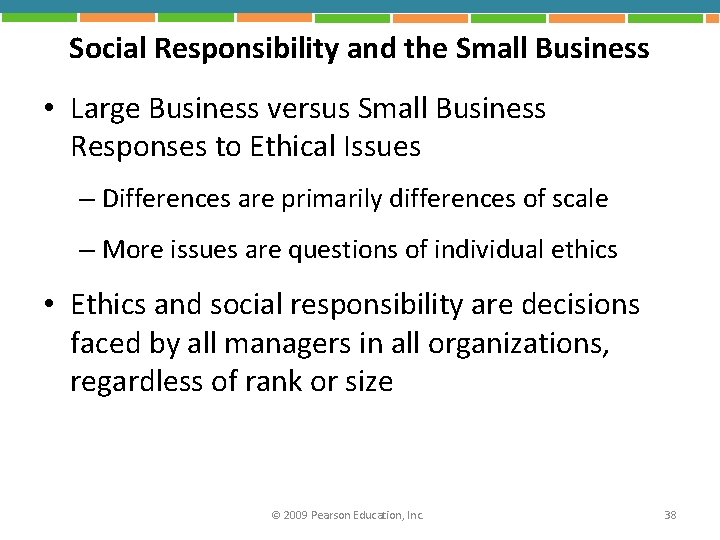 Social Responsibility and the Small Business

• Large Business versus Small Business Responses to Ethical Issues

– Differences are primarily differences of scale

– More issues are questions of individual ethics

• Ethics and social responsibility are decisions faced by all managers in all organizations, regardless of rank or size

© 2009 Pearson Education, Inc.

38